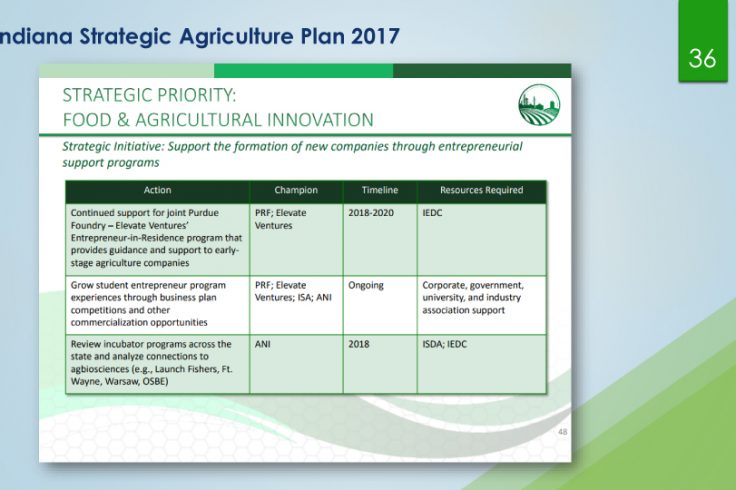 ndiana Strategic Agriculture Plan 2017

36

STRATEGIC PRIORITY:
FOOD & AGRICULTURAL INNOVATION

Strategic Initiative: Support the formation of new companies through entrepreneurial support programs

| Action | Champion | Timeline | Resources Required |
|---|---|---|---|
| Continued support for joint Purdue Foundry – Elevate Ventures' Entrepreneur-in-Residence program that provides guidance and support to early-stage agriculture companies | PRF; Elevate Ventures | 2018-2020 | IEDC |
| Grow student entrepreneur program experiences through business plan competitions and other commercialization opportunities | PRF; Elevate Ventures; ISA; ANI | Ongoing | Corporate, government, university, and industry association support |
| Review incubator programs across the state and analyze connections to agbiosciences (e.g., Launch Fishers, Ft. Wayne, Warsaw, OSBE) | ANI | 2018 | ISDA; IEDC |

48